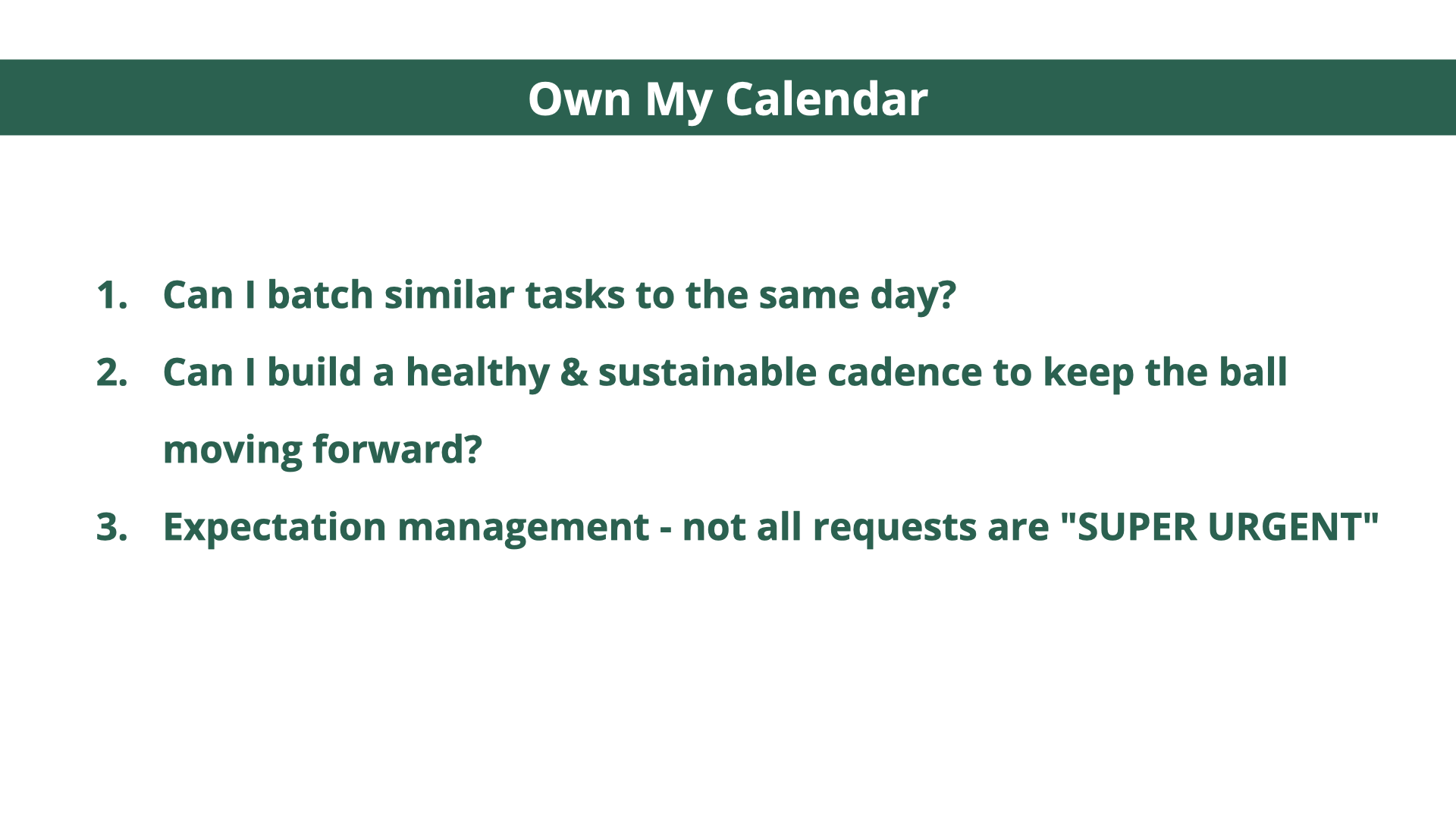 Own My Calendar

1. Can I batch similar tasks to the same day?
2. Can I build a healthy & sustainable cadence to keep the ball moving forward?
3. Expectation management - not all requests are "SUPER URGENT"